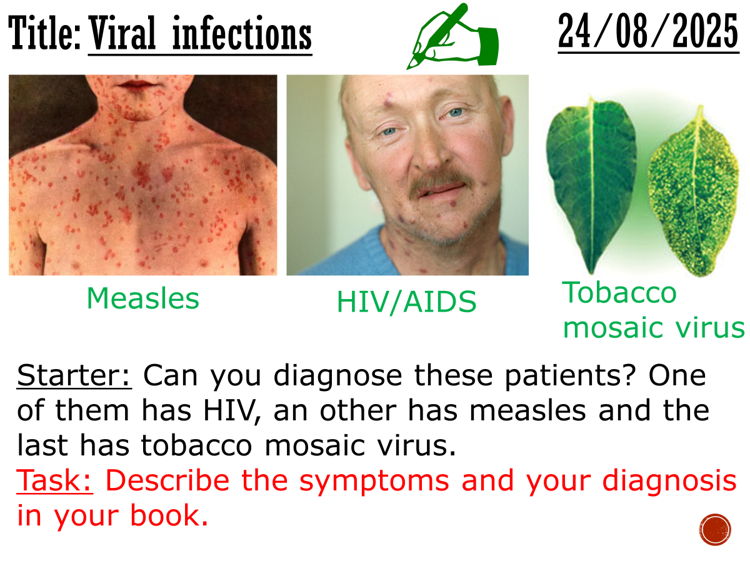 Title: Viral infections

24/08/2025

Measles

HIV/AIDS

Tobacco mosaic virus

Starter: Can you diagnose these patients? One of them has HIV, an other has measles and the last has tobacco mosaic virus.

Task: Describe the symptoms and your diagnosis in your book.